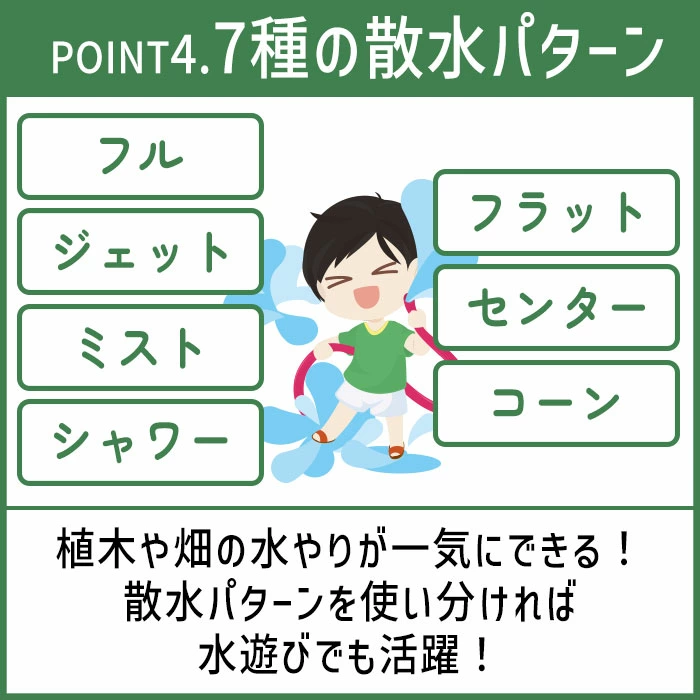 POINT4. 7種の散水パターン

フル

ジェット

ミスト

シャワー

フラット

センター

コーン

植木や畑の水やりが一気にできる！
散水パターンを使い分ければ
水遊びでも活躍！